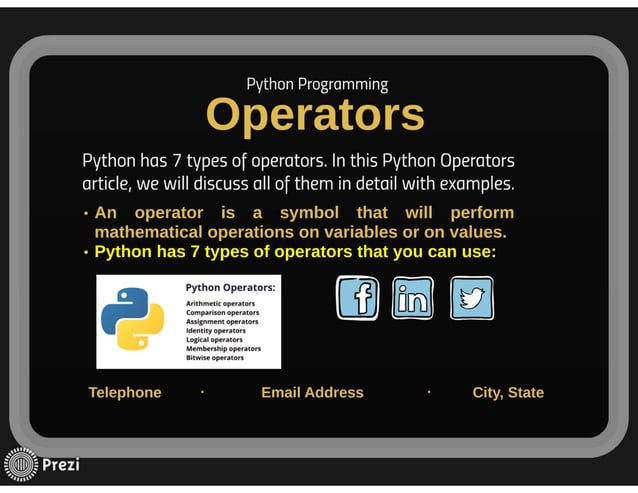 Python Programming

Operators

Python has 7 types of operators. In this Python Operators article, we will discuss all of them in detail with examples.

• An operator is a symbol that will perform mathematical operations on variables or on values.
• Python has 7 types of operators that you can use:

Python Operators:
Arithmetic operators
Comparison operators
Assignment operators
Identity operators
Logical operators
Membership operators
Bitwise operators

f in

Telephone · Email Address · City, State

Prezi